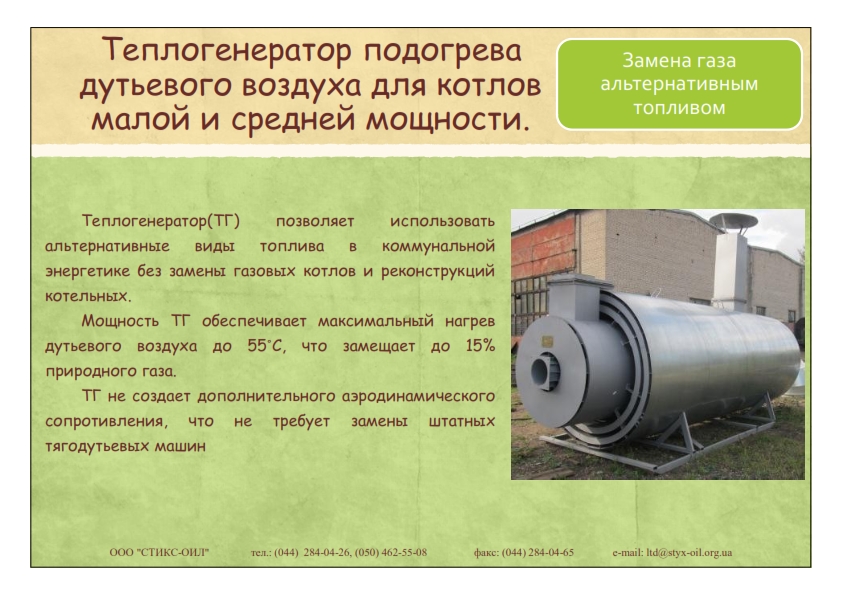 Теплогенератор подогрева дутьевого воздуха для котлов малой и средней мощности.

Замена газа альтернативным топливом

Теплогенератор(ТГ) позволяет использовать альтернативные виды топлива в коммунальной энергетике без замены газовых котлов и реконструкций котельных.

Мощность ТГ обеспечивает максимальный нагрев дутьевого воздуха до 55°С, что замещает до 15% природного газа.

ТГ не создает дополнительного аэродинамического сопротивления, что не требует замены штатных тягодутьевых машин

ООО "СТИКС-ОИЛ" тел.: (044) 284-04-26, (050) 462-55-08 факс: (044) 284-04-65 e-mail: ltd@styx-oil.org.ua